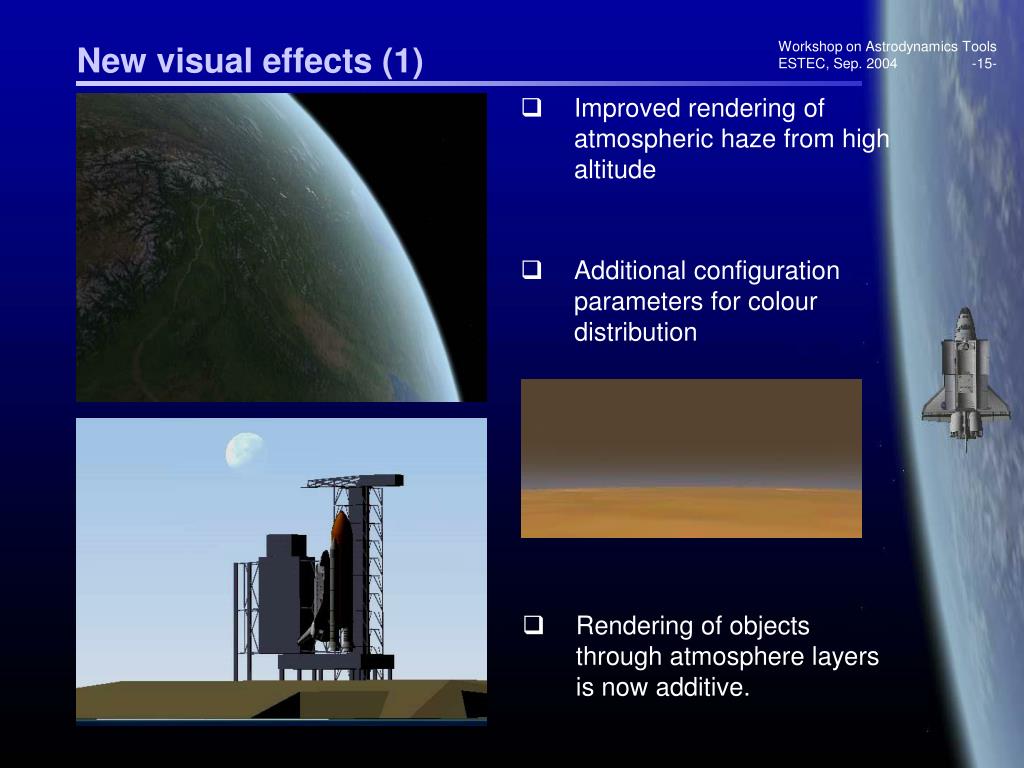 New visual effects (1)

Workshop on Astrodynamics Tools
ESTEC, Sep. 2004 -15-

❑ Improved rendering of atmospheric haze from high altitude

❑ Additional configuration parameters for colour distribution

❑ Rendering of objects through atmosphere layers is now additive.